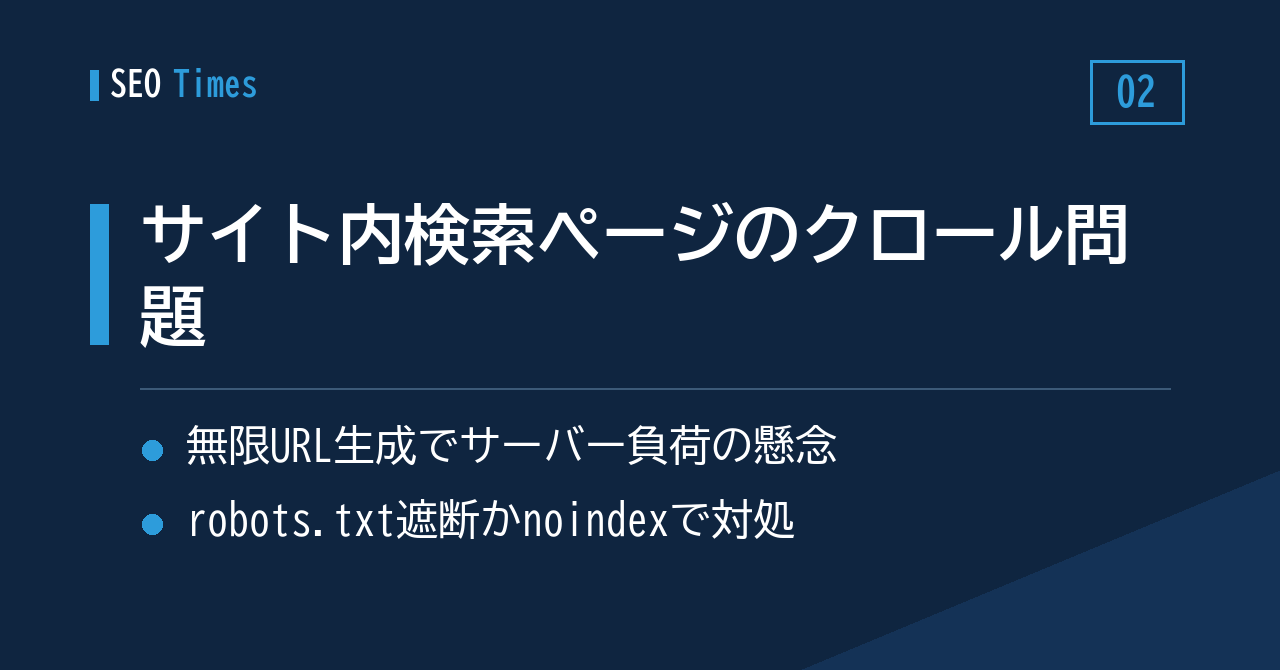 SEO Times

02

サイト内検索ページのクロール問題

無限URL生成でサーバー負荷の懸念

robots.txt遮断かnoindexで対処